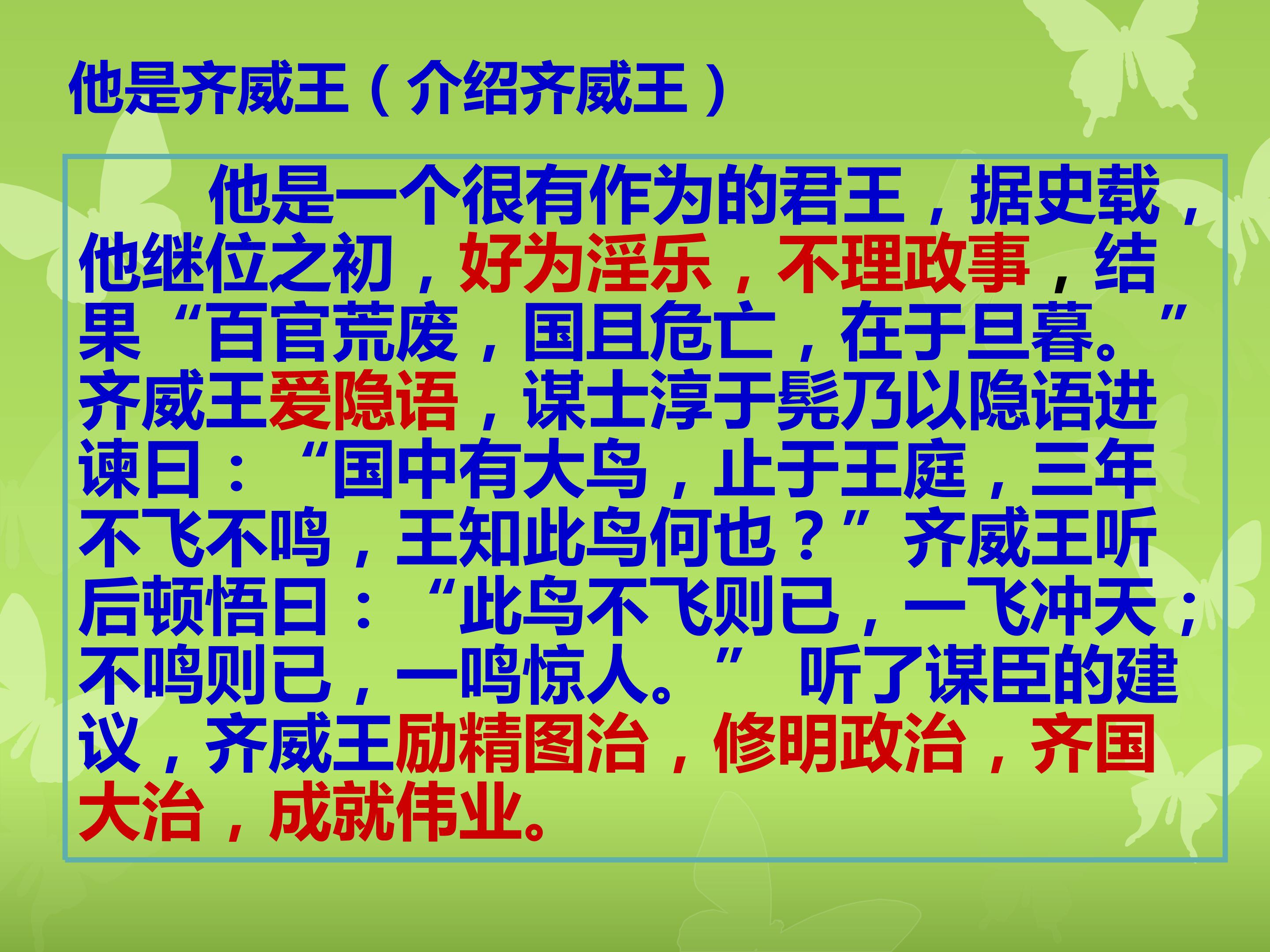 他是齐威王（介绍齐威王）

他是一个很有作为的君王，据史载，他继位之初，好为淫乐，不理政事，结果“百官荒废，国且危亡，在于旦暮。”齐威王爱隐语，谋士淳于髡乃以隐语进谏曰：“国中有大鸟，止于王庭，三年不飞不鸣，王知此鸟何也？”齐威王听后顿悟曰：“此鸟不飞则已，一飞冲天；不鸣则已，一鸣惊人。” 听了谋臣的建议，齐威王励精图治，修明政治，齐国大治，成就伟业。